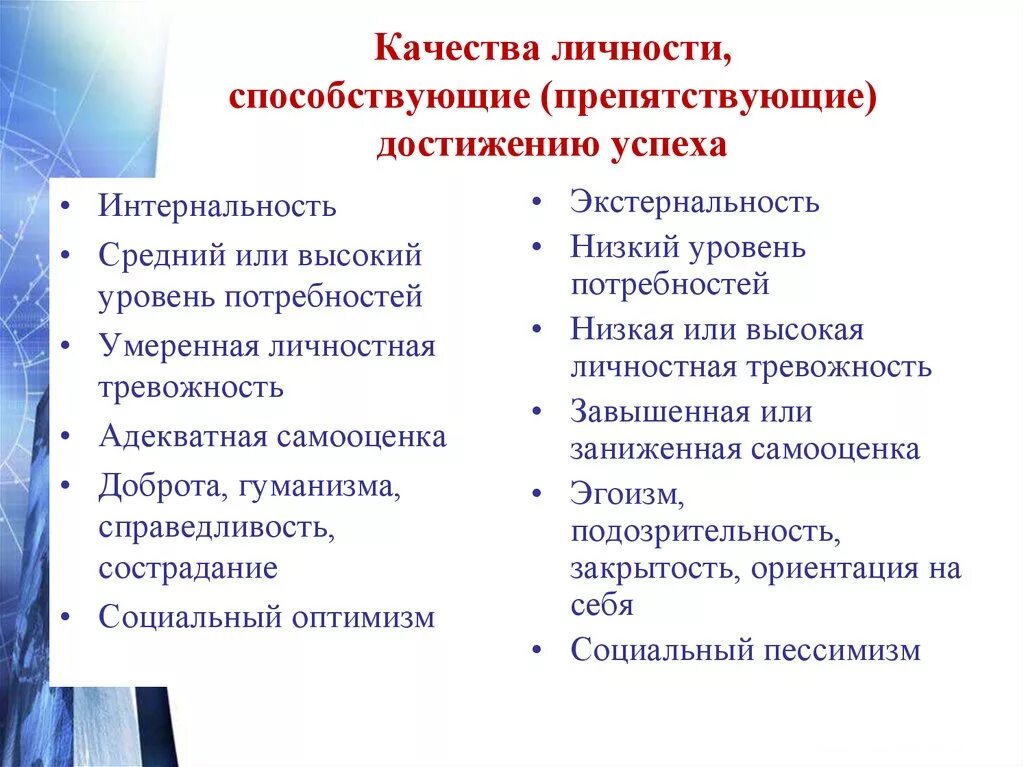 Качества личности, способствующие (препятствующие) достижению успеха

• Интернальность
• Средний или высокий уровень потребностей
• Умеренная личностная тревожность
• Адекватная самооценка
• Доброта, гуманизма, справедливость, сострадание
• Социальный оптимизм

• Экстернальность
• Низкий уровень потребностей
• Низкая или высокая личностная тревожность
• Завышенная или заниженная самооценка
• Эгоизм, подозрительность, закрытость, ориентация на себя
• Социальный пессимизм